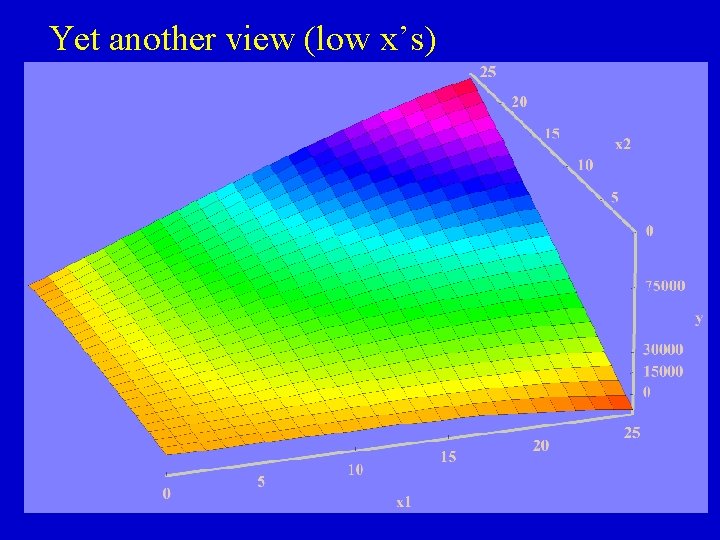 Yet another view (low x's)

25
20
15
x2
10
5
0
75000
y
30000
15000
0
25
20
15
10
5
0
x1